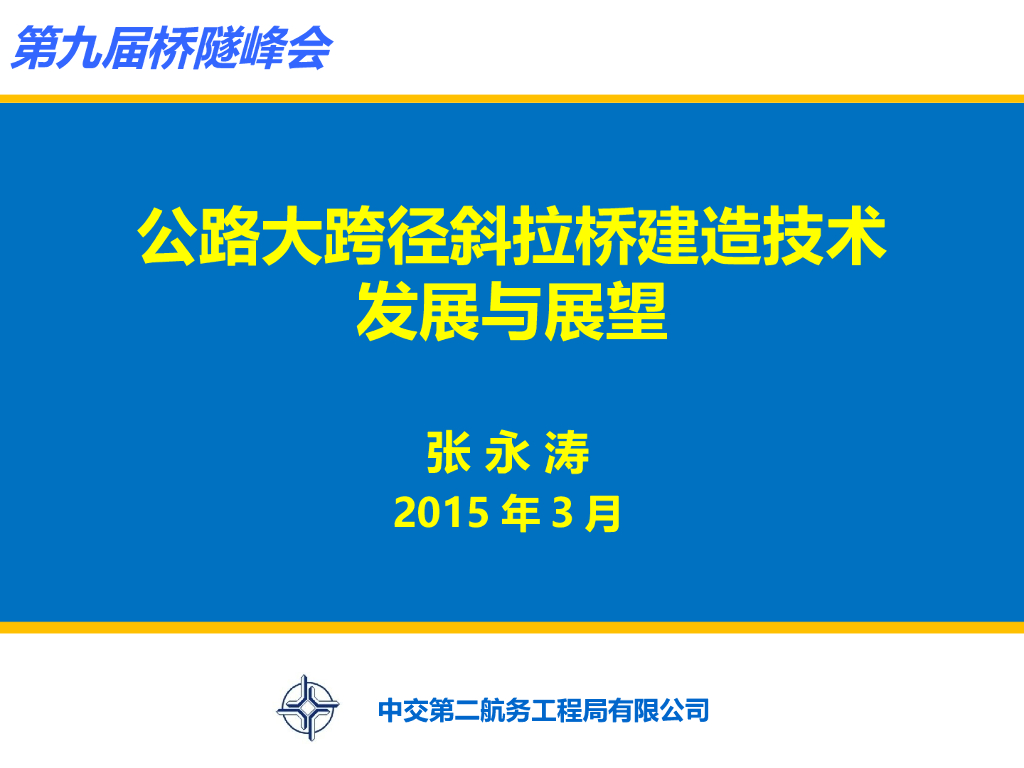 第九届桥隧峰会

公路大跨径斜拉桥建造技术
发展与展望

张 永 涛
2015年3月

中交第二航务工程局有限公司